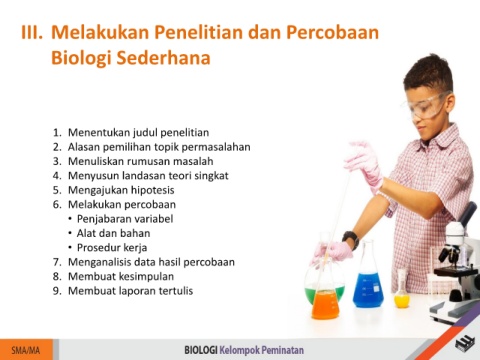 III. Melakukan Penelitian dan Percobaan Biologi Sederhana

1. Menentukan judul penelitian
2. Alasan pemilihan topik permasalahan
3. Menuliskan rumusan masalah
4. Menyusun landasan teori singkat
5. Mengajukan hipotesis
6. Melakukan percobaan
• Penjabaran variabel
• Alat dan bahan
• Prosedur kerja
7. Menganalisis data hasil percobaan
8. Membuat kesimpulan
9. Membuat laporan tertulis

SMA/MA

BIOLOGI Kelompok Peminatan